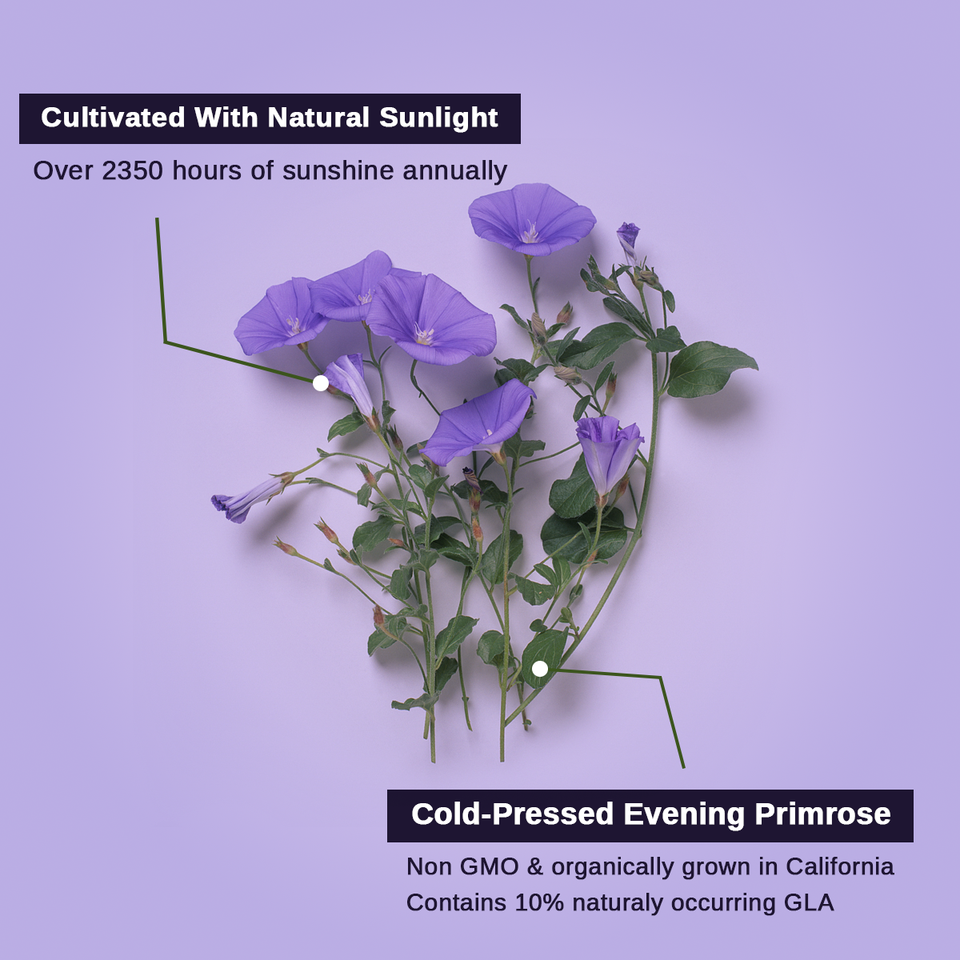 Cultivated With Natural Sunlight

Over 2350 hours of sunshine annually

Cold-Pressed Evening Primrose

Non GMO & organically grown in California
Contains 10% naturaly occurring GLA